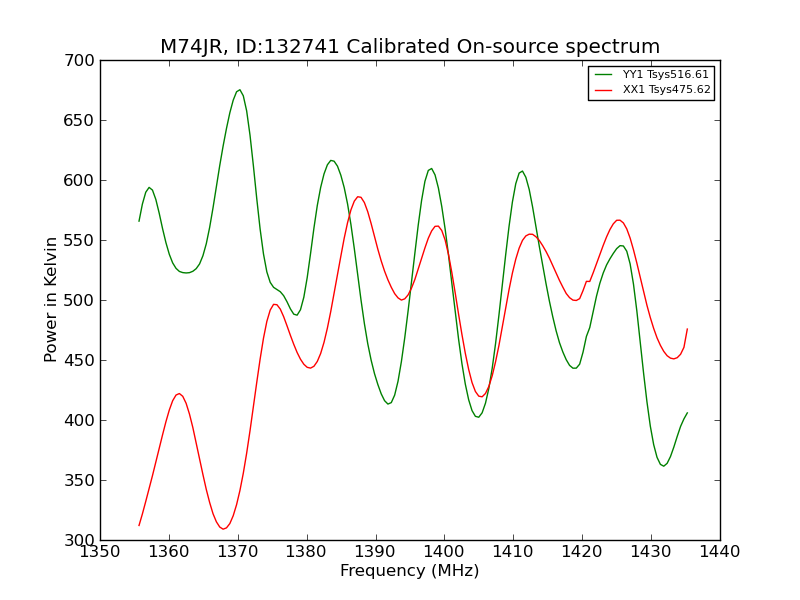 M74JR, ID:132741 Calibrated On-source spectrum

YY1 Tsys516.61
XX1 Tsys475.62

Power in Kelvin

700
650
600
550
500
450
400
350
300

1350 1360 1370 1380 1390 1400 1410 1420 1430 1440

Frequency (MHz)